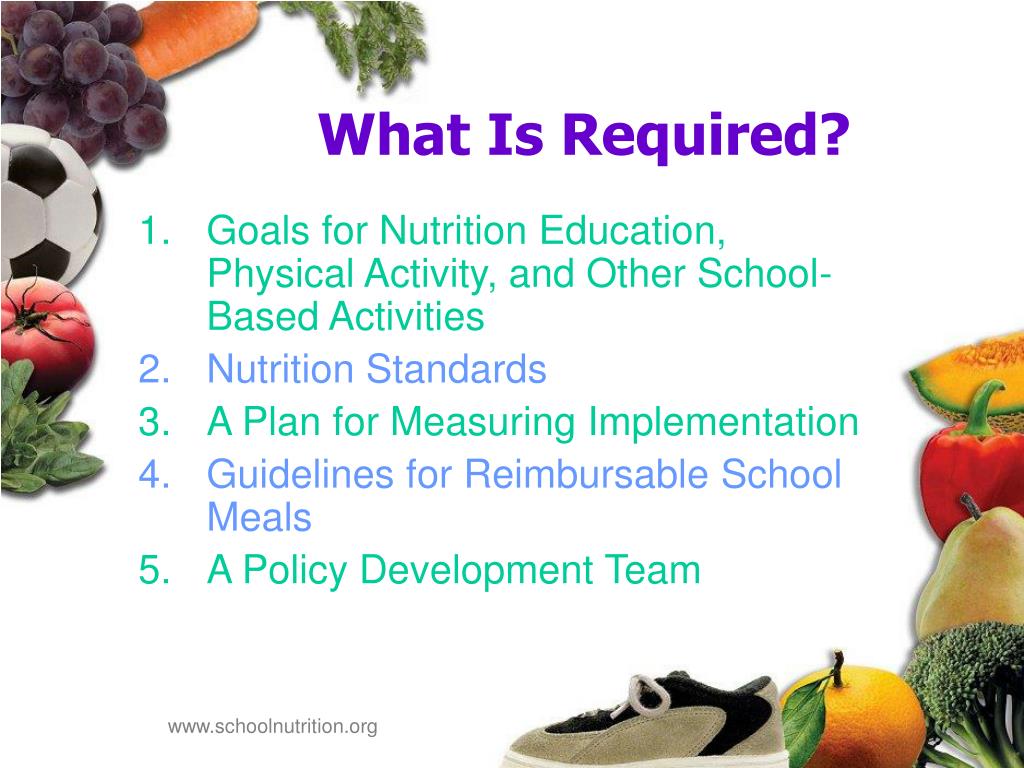 What Is Required?

1. Goals for Nutrition Education, Physical Activity, and Other School-Based Activities
2. Nutrition Standards
3. A Plan for Measuring Implementation
4. Guidelines for Reimbursable School Meals
5. A Policy Development Team

www.schoolnutrition.org